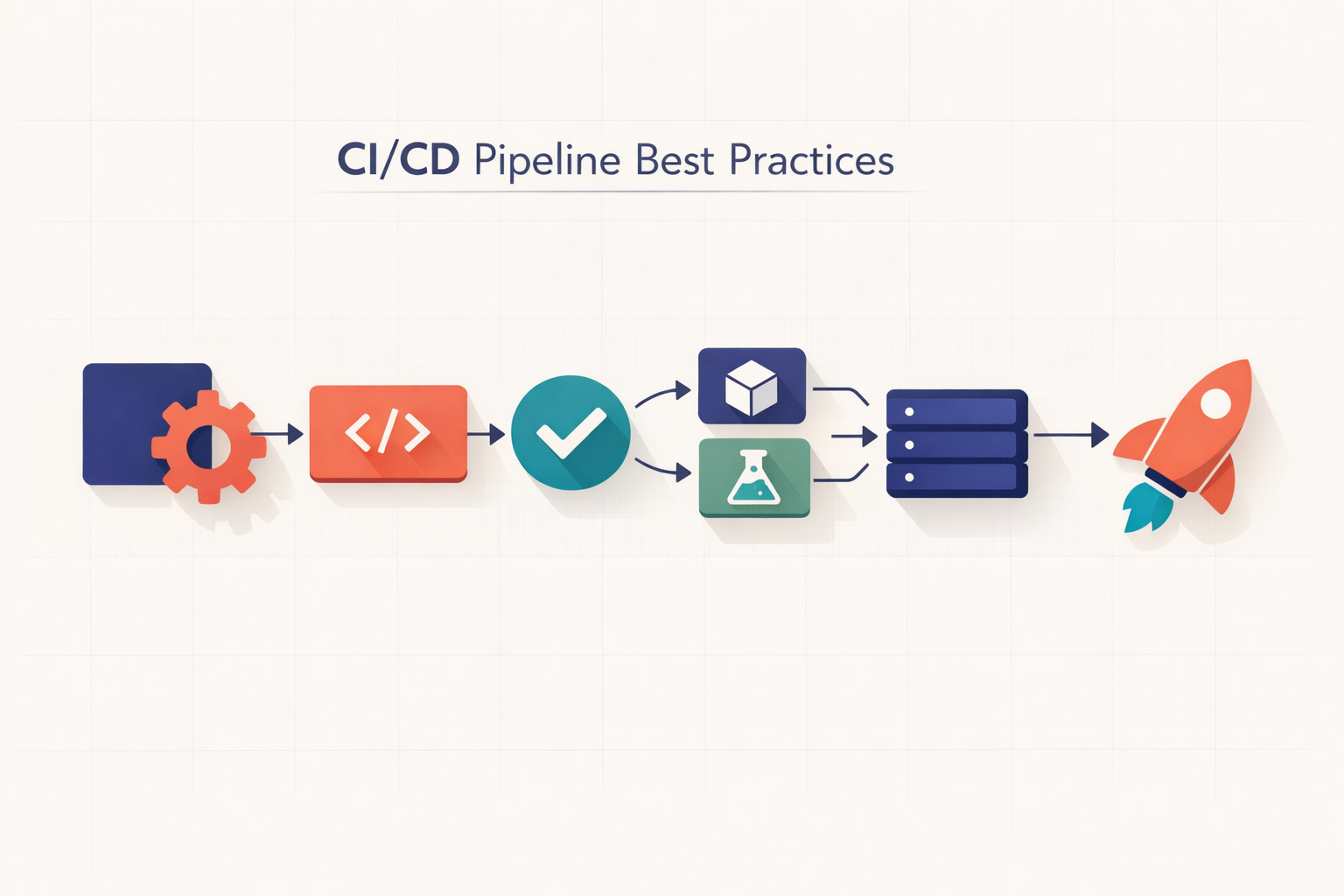 CI/CD Pipeline Best Practices

</>